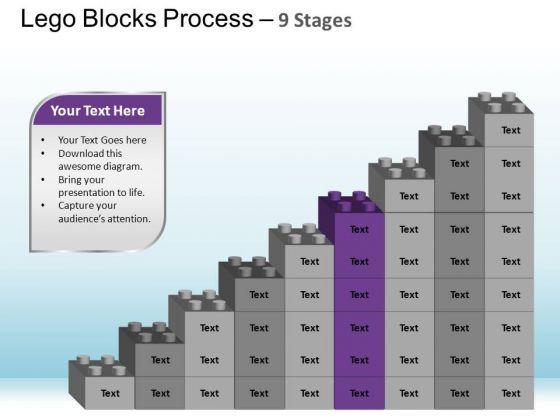 Lego Blocks Process – 9 Stages

Your Text Here

• Your Text Goes here
• Download this awesome diagram.
• Bring your presentation to life.
• Capture your audience's attention.

Text
Text Text
Text Text Text
Text Text Text Text
Text Text Text Text Text
Text Text Text Text Text Text
Text Text Text Text Text Text Text
Text Text Text Text Text Text Text Text
Text Text Text Text Text Text Text Text Text